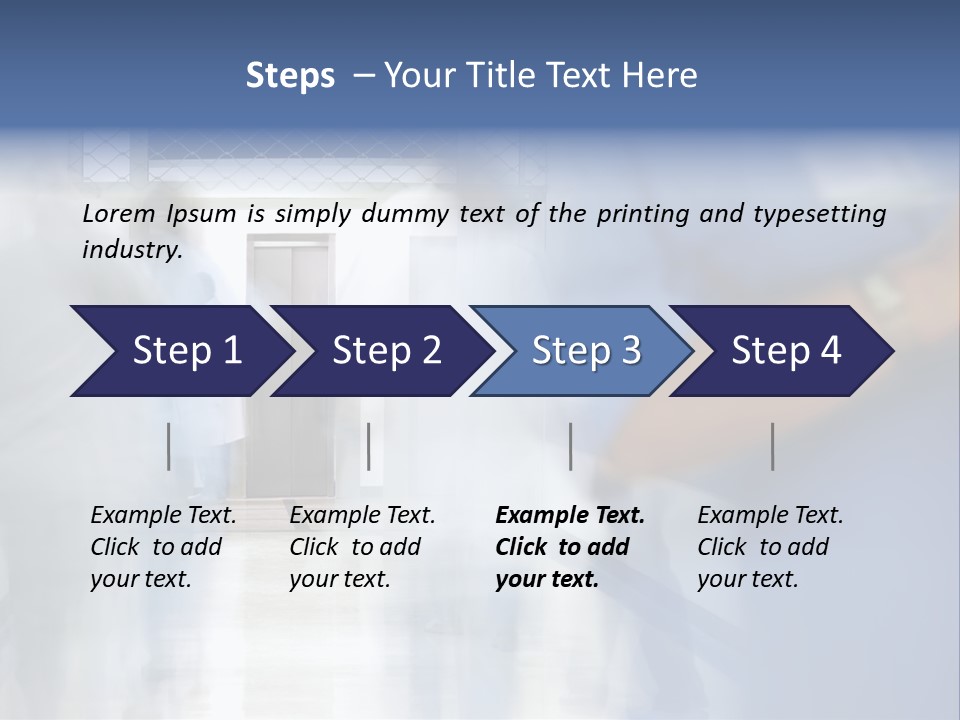 Steps – Your Title Text Here

Lorem Ipsum is simply dummy text of the printing and typesetting industry.

Step 1

Step 2

Step 3

Step 4

Example Text. Click to add your text.

Example Text. Click to add your text.

Example Text. Click to add your text.

Example Text. Click to add your text.